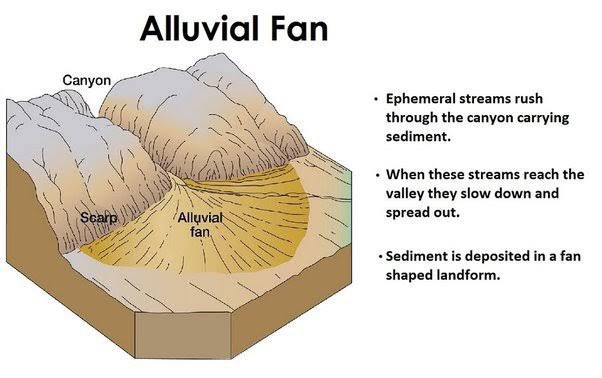 Alluvial Fan

Canyon

Scarp

Alluvial fan

• Ephemeral streams rush through the canyon carrying sediment.

• When these streams reach the valley they slow down and spread out.

• Sediment is deposited in a fan shaped landform.